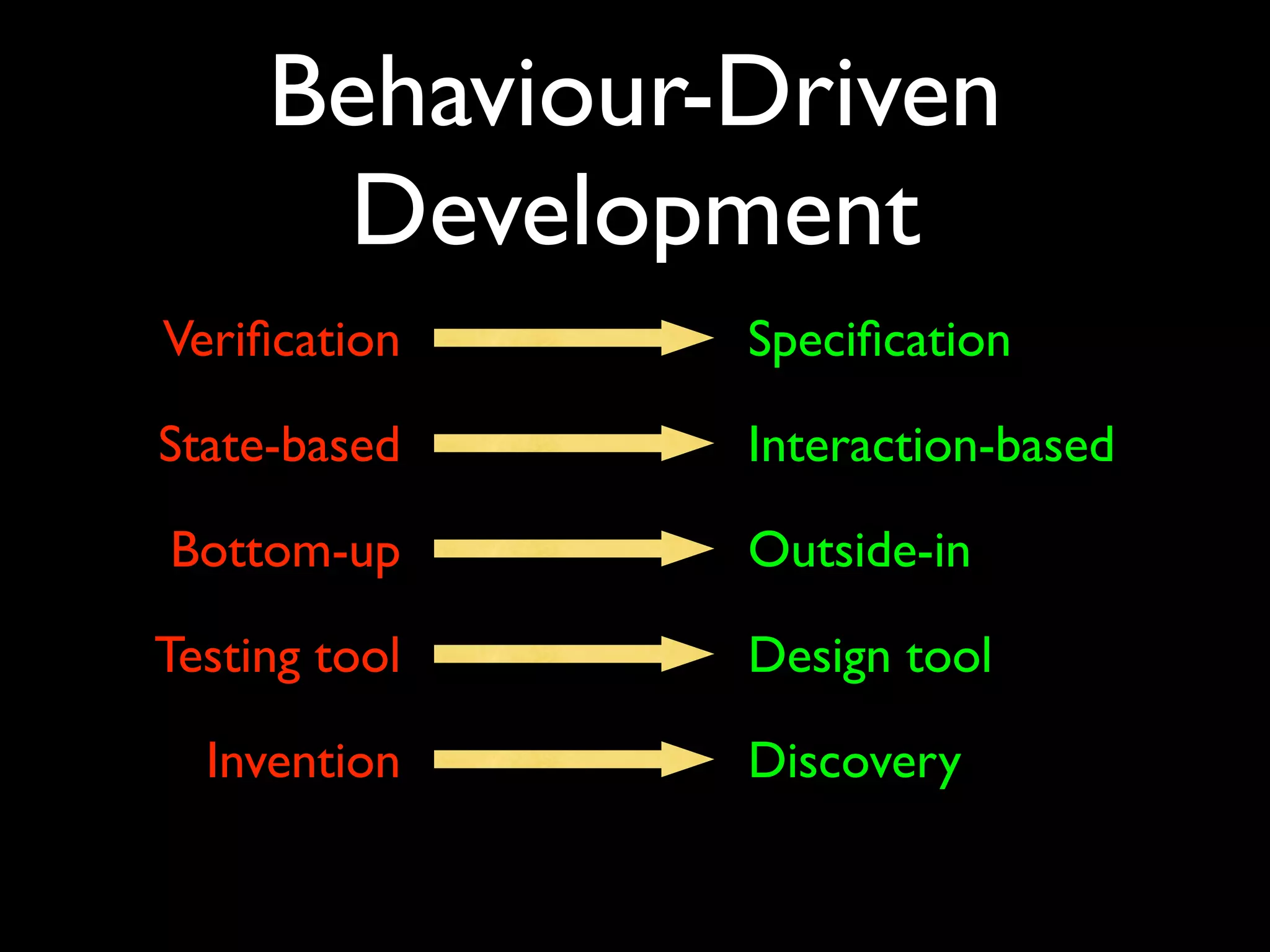 Behaviour-Driven Development

Verification → Specification

State-based → Interaction-based

Bottom-up → Outside-in

Testing tool → Design tool

Invention → Discovery